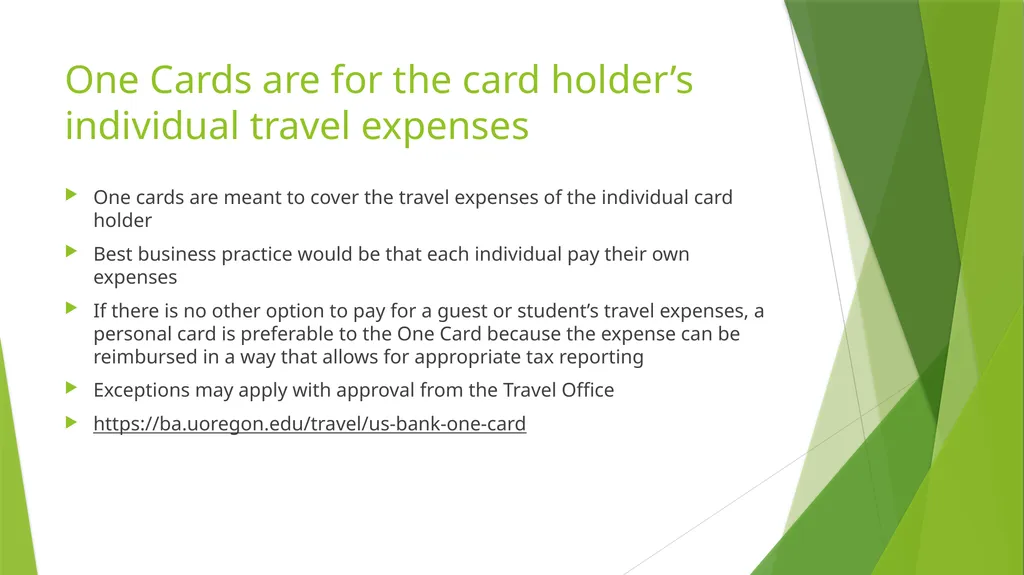 One Cards are for the card holder’s individual travel expenses

One cards are meant to cover the travel expenses of the individual card holder

Best business practice would be that each individual pay their own expenses

If there is no other option to pay for a guest or student’s travel expenses, a personal card is preferable to the One Card because the expense can be reimbursed in a way that allows for appropriate tax reporting

Exceptions may apply with approval from the Travel Office

https://ba.uoregon.edu/travel/us-bank-one-card